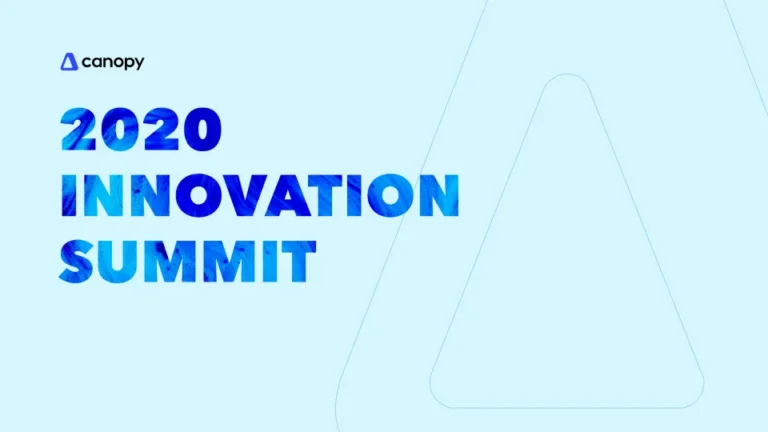 canopy

2020 INNOVATION SUMMIT